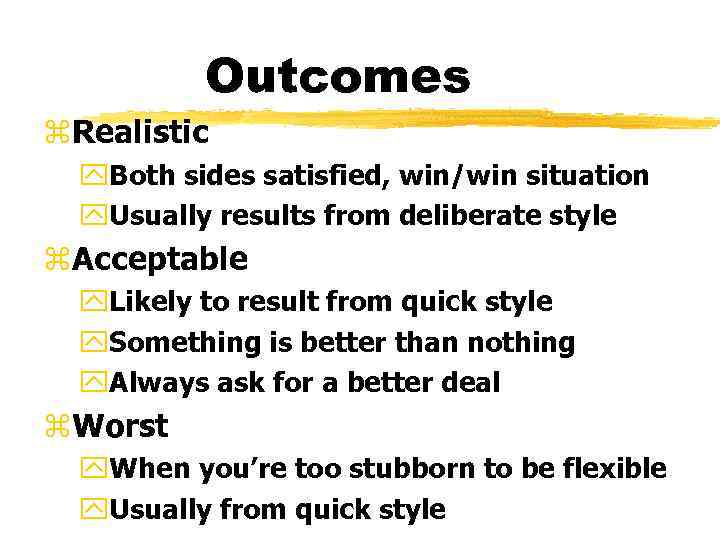 Outcomes

Realistic
Both sides satisfied, win/win situation
Usually results from deliberate style

Acceptable
Likely to result from quick style
Something is better than nothing
Always ask for a better deal

Worst
When you're too stubborn to be flexible
Usually from quick style